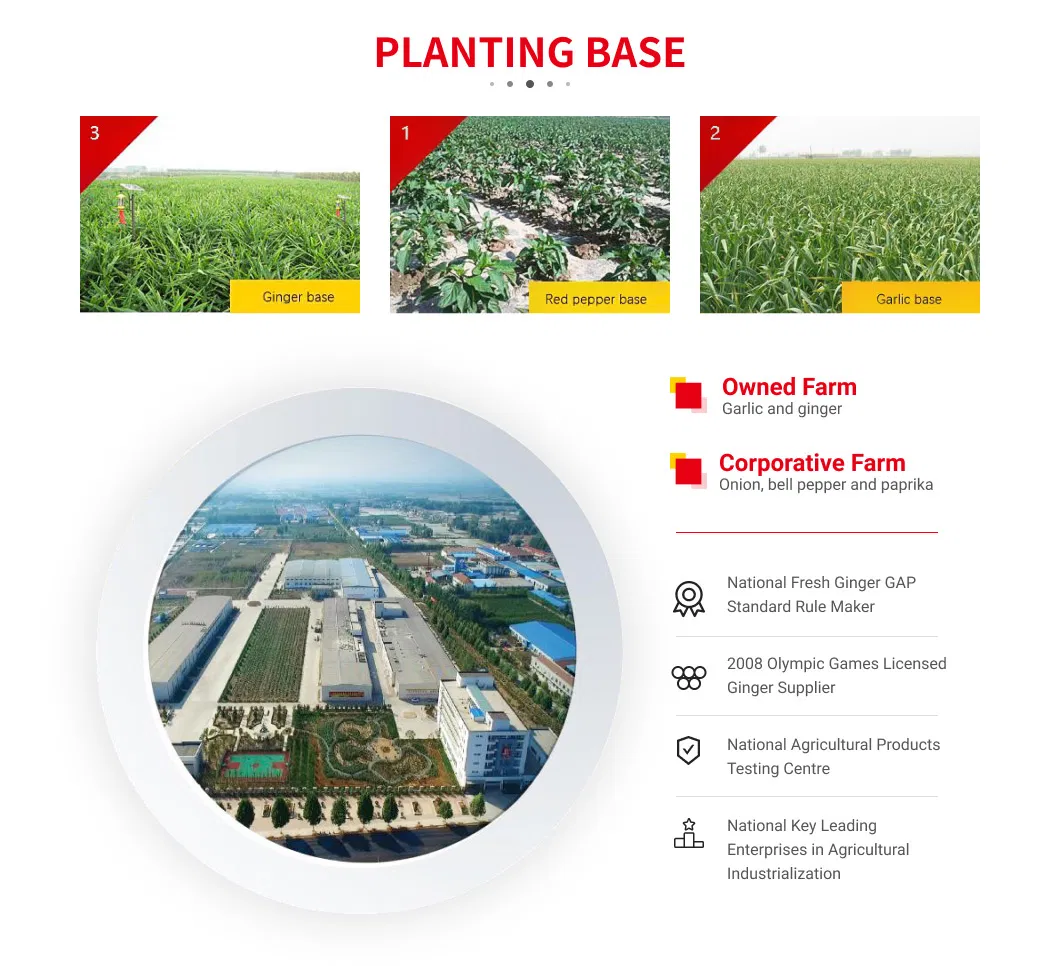 PLANTING BASE

3
Ginger base

1
Red pepper base

2
Garlic base

Owned Farm
Garlic and ginger

Corporative Farm
Onion, bell pepper and paprika

National Fresh Ginger GAP Standard Rule Maker

2008 Olympic Games Licensed Ginger Supplier

National Agricultural Products Testing Centre

National Key Leading Enterprises in Agricultural Industrialization